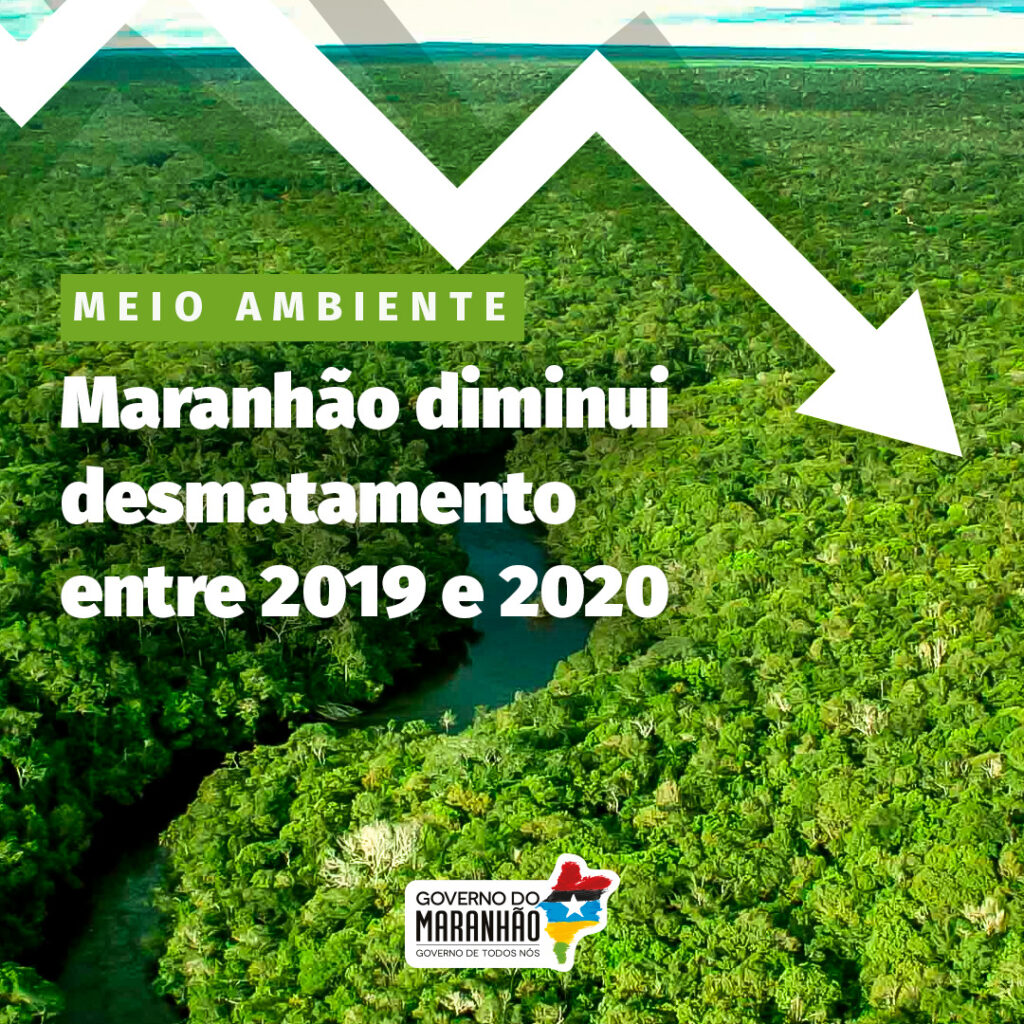 MEIO AMBIENTE

Maranhão diminui desmatamento entre 2019 e 2020

GOVERNO DO MARANHÃO
GOVERNO DE TODOS NÓS